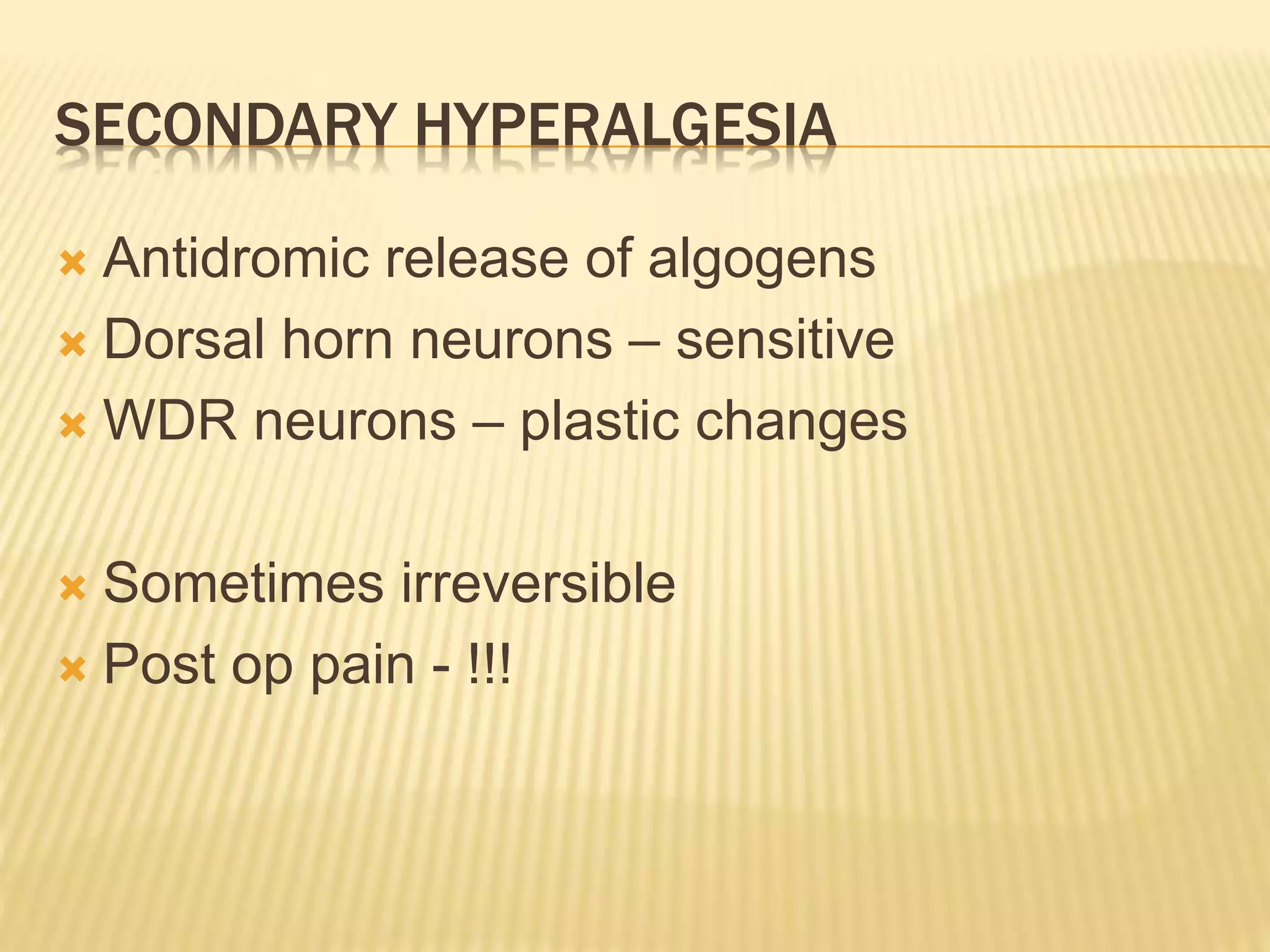 SECONDARY HYPERALGESIA

Antidromic release of algogens
Dorsal horn neurons – sensitive
WDR neurons – plastic changes

Sometimes irreversible
Post op pain - !!!